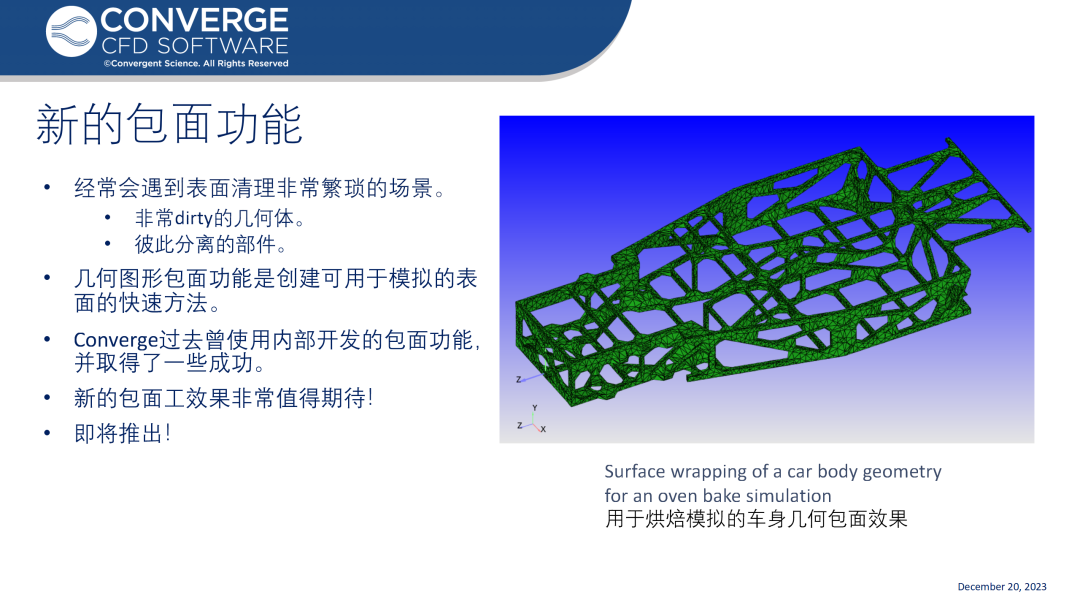 CONVERGE
CFD SOFTWARE
©Convergent Science. All Rights Reserved

新的包面功能

• 经常会遇到表面清理非常繁琐的场景。
  • 非常dirty的几何体。
  • 彼此分离的部件。
• 几何图形包面功能是创建可用于模拟的表面的快速方法。
• Converge过去曾使用内部开发的包面功能，并取得了一些成功。
• 新的包面工效果非常值得期待！
• 即将推出！

Z
Y
Z X

Surface wrapping of a car body geometry for an oven bake simulation
用于烘焙模拟的车身几何包面效果

December 20, 2023